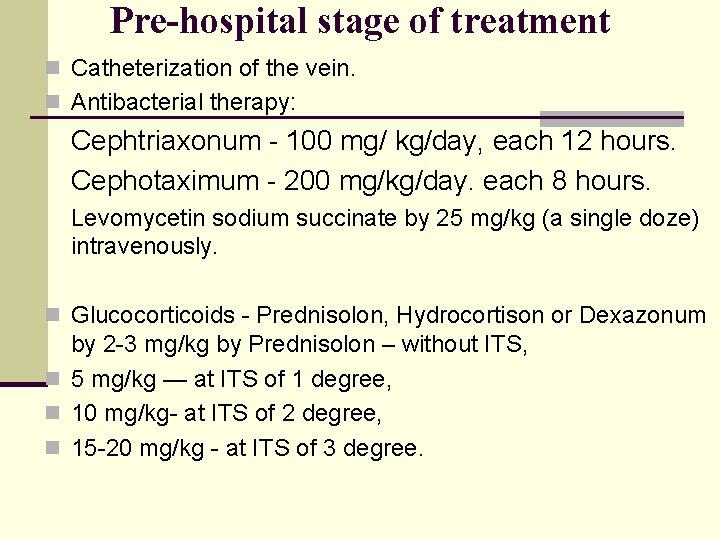 Pre-hospital stage of treatment

Catheterization of the vein.

Antibacterial therapy:

Cephtriaxonum - 100 mg/ kg/day, each 12 hours.

Cephotaximum - 200 mg/kg/day. each 8 hours.

Levomycetin sodium succinate by 25 mg/kg (a single doze) intravenously.

Glucocorticoids - Prednisolon, Hydrocortison or Dexazonum by 2-3 mg/kg by Prednisolon – without ITS,

5 mg/kg — at ITS of 1 degree,

10 mg/kg- at ITS of 2 degree,

15-20 mg/kg - at ITS of 3 degree.